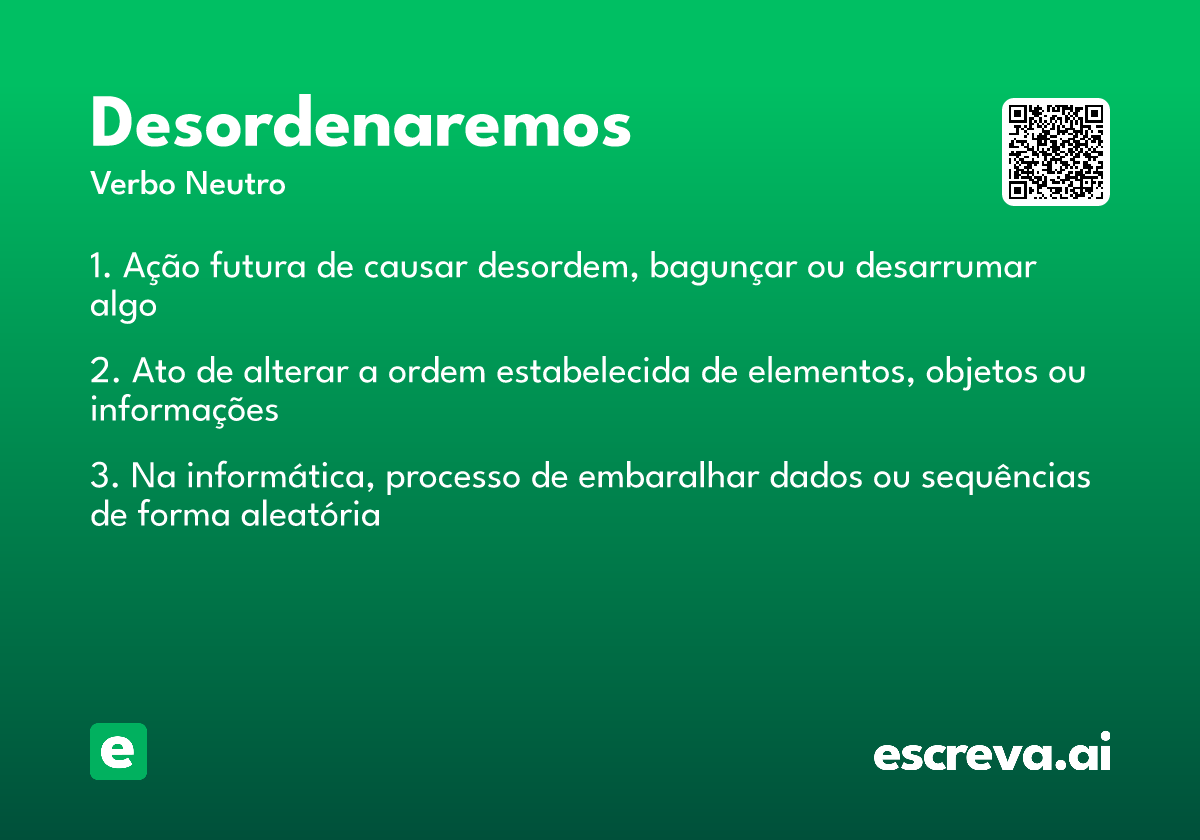 Desordenaremos
Verbo Neutro

1. Ação futura de causar desordem, bagunçar ou desarrumar algo

2. Ato de alterar a ordem estabelecida de elementos, objetos ou informações

3. Na informática, processo de embaralhar dados ou sequências de forma aleatória

e

escreva.ai